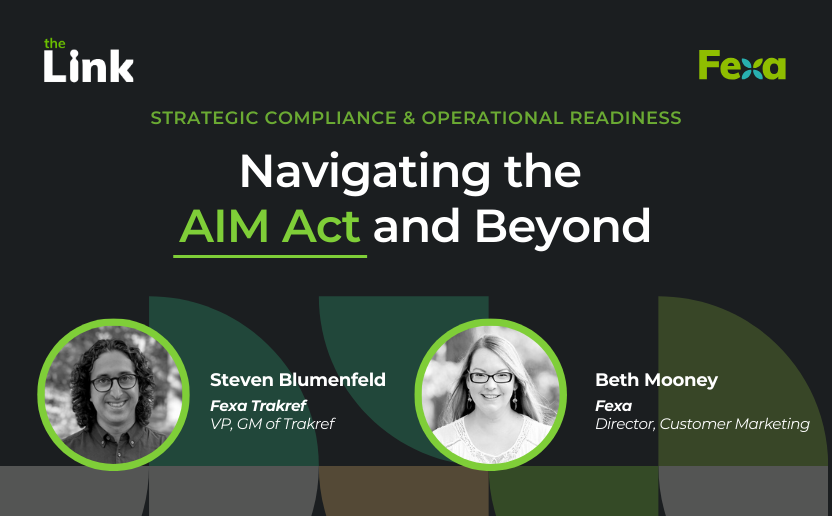 the Link

Fexa

STRATEGIC COMPLIANCE & OPERATIONAL READINESS

Navigating the AIM Act and Beyond

Steven Blumenfeld
Fexa Trakref
VP, GM of Trakref

Beth Mooney
Fexa
Director, Customer Marketing